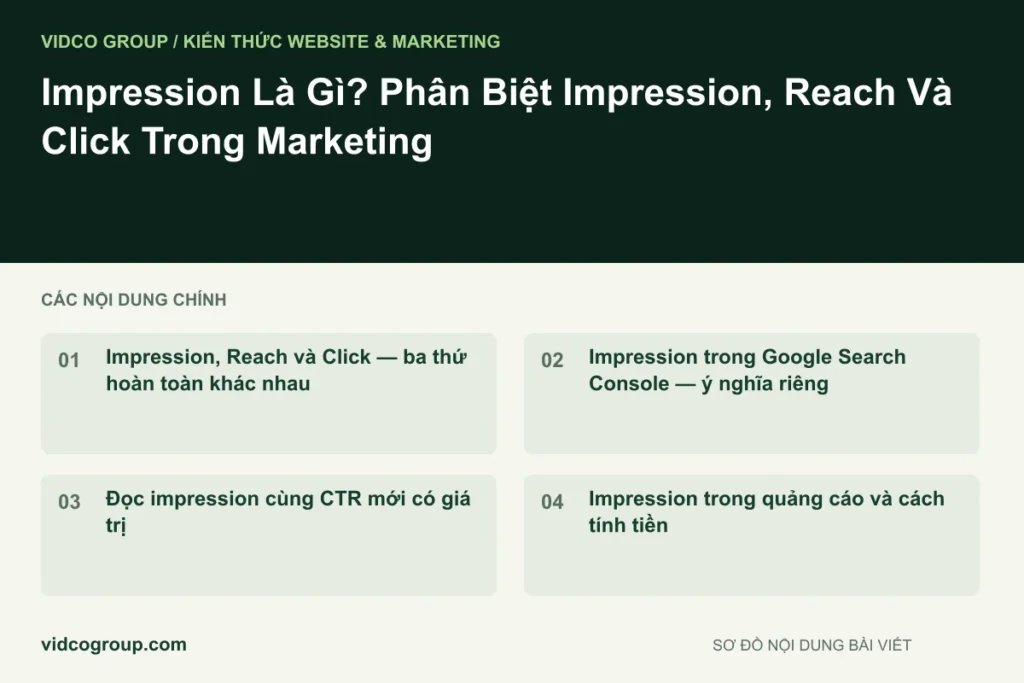 VIDCO GROUP / KIẾN THỨC WEBSITE & MARKETING

Impression Là Gì? Phân Biệt Impression, Reach Và Click Trong Marketing

CÁC NỘI DUNG CHÍNH

01 Impression, Reach và Click — ba thứ hoàn toàn khác nhau

02 Impression trong Google Search Console — ý nghĩa riêng

03 Đọc impression cùng CTR mới có giá trị

04 Impression trong quảng cáo và cách tính tiền

vidcogroup.com

SƠ ĐỒ NỘI DUNG BÀI VIẾT